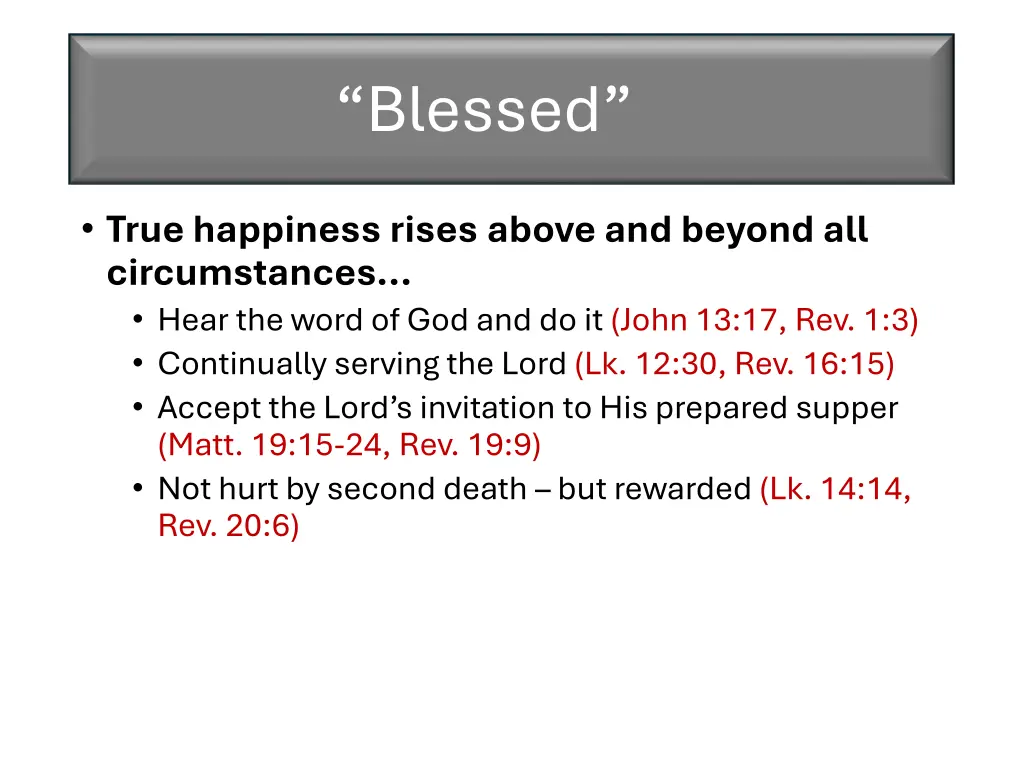 “Blessed”

• True happiness rises above and beyond all circumstances…
  • Hear the word of God and do it (John 13:17, Rev. 1:3)
  • Continually serving the Lord (Lk. 12:30, Rev. 16:15)
  • Accept the Lord’s invitation to His prepared supper (Matt. 19:15-24, Rev. 19:9)
  • Not hurt by second death – but rewarded (Lk. 14:14, Rev. 20:6)